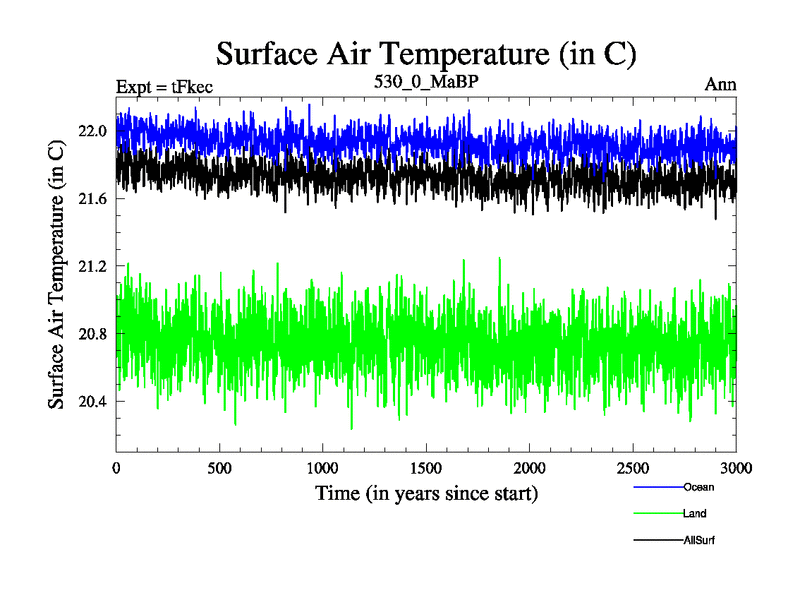 Surface Air Temperature (in C)

Expt = tFkec

530_0_MaBP

Ann

Surface Air Temperature (in C)

22.0
21.6
21.2
20.8
20.4

0 500 1000 1500 2000 2500 3000

Time (in years since start)

Ocean
Land
AllSurf